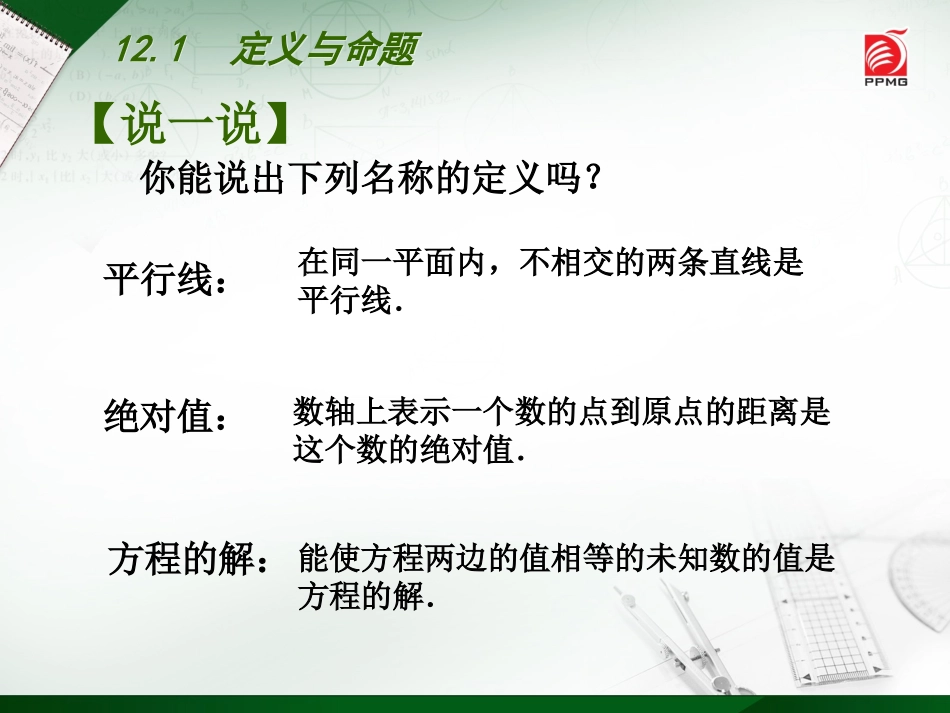 12.1　定义与命题

PPMG

【说一说】

你能说出下列名称的定义吗？

平行线：　在同一平面内，不相交的两条直线是平行线.

绝对值：　数轴上表示一个数的点到原点的距离是这个数的绝对值.

方程的解：　能使方程两边的值相等的未知数的值是方程的解.